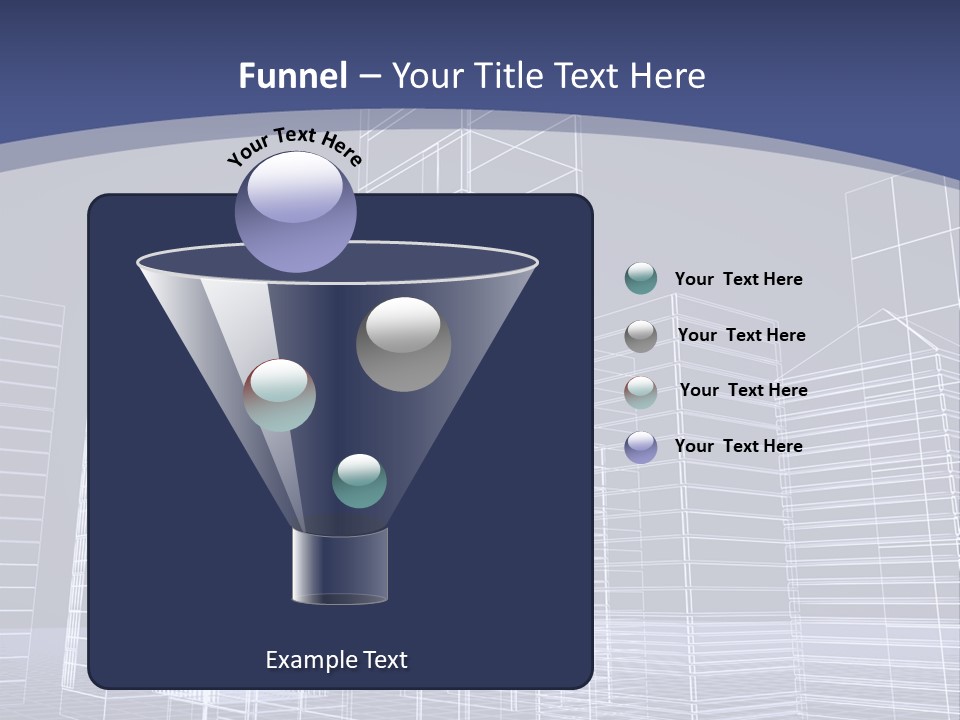 Funnel – Your Title Text Here

Your Text Here

Your Text Here

Your Text Here

Your Text Here

Your Text Here

Example Text